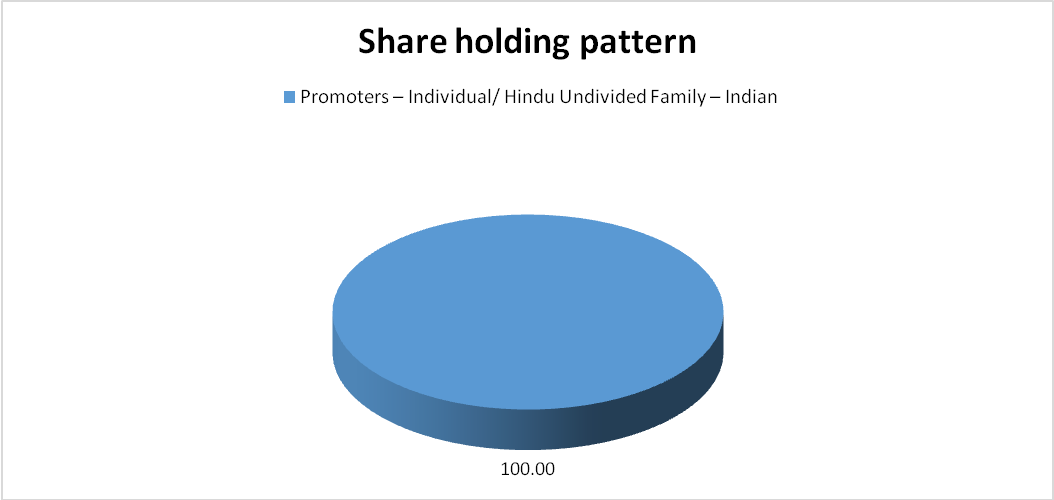 Share holding pattern

Promoters – Individual/ Hindu Undivided Family – Indian

100.00